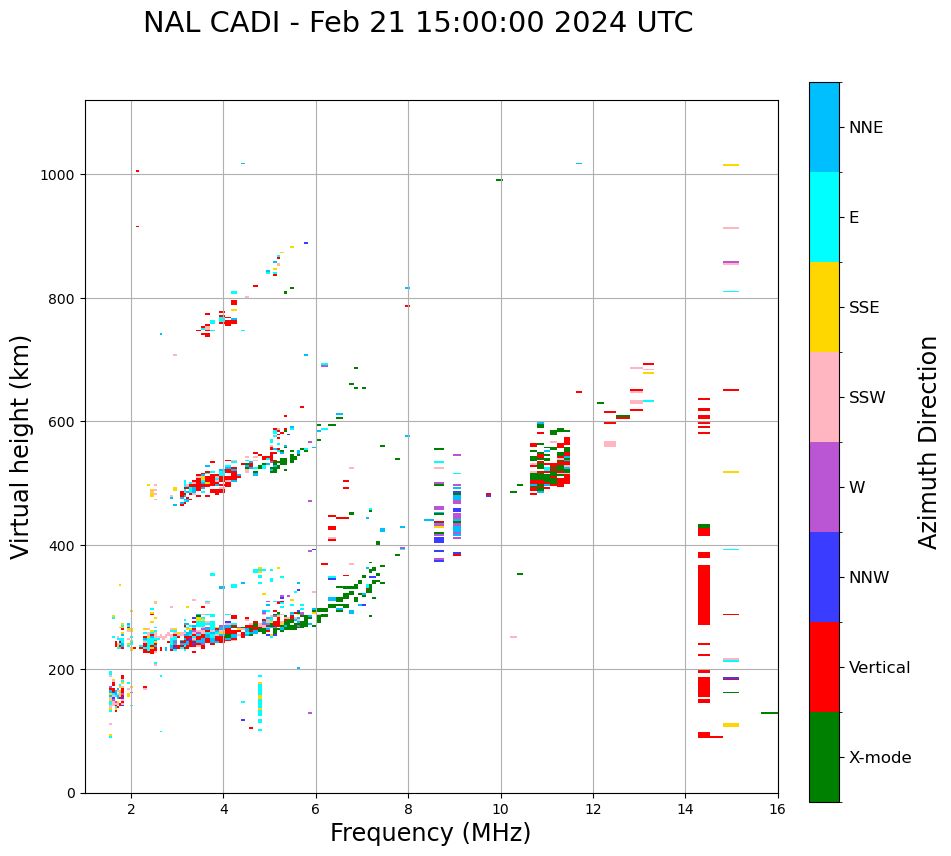 NAL CADI - Feb 21 15:00:00 2024 UTC

Virtual height (km)

1000
800
600
400
200
0

2
4
6
8
10
12
14
16

Frequency (MHz)

NNE
E
SSE
SSW
W
NNW
Vertical
X-mode

Azimuth Direction